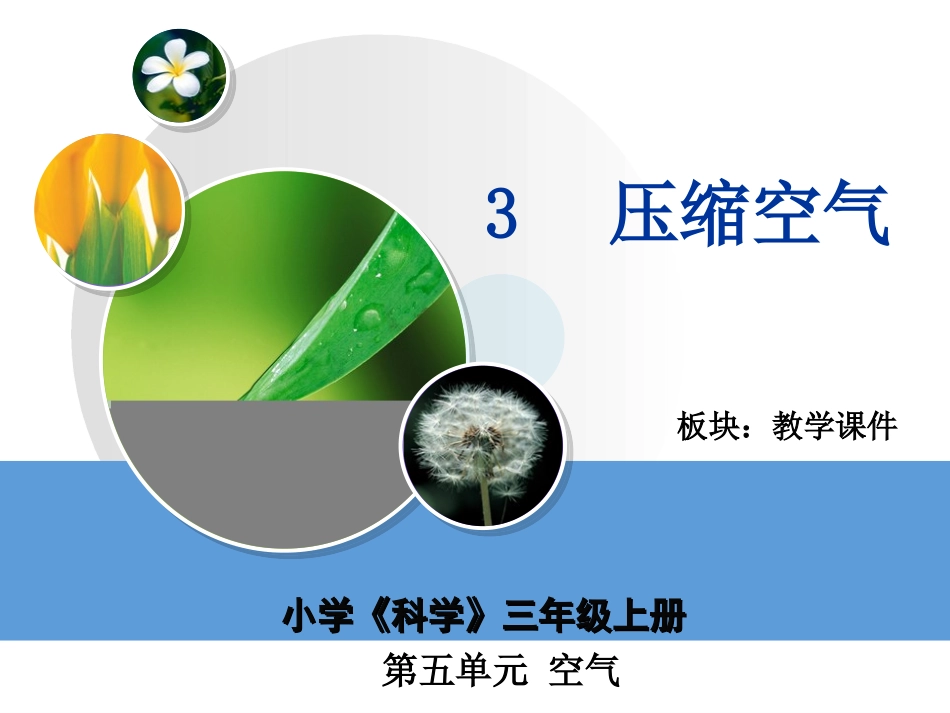 3　压缩空气

板块：教学课件

小学《科学》三年级上册

第五单元 空气